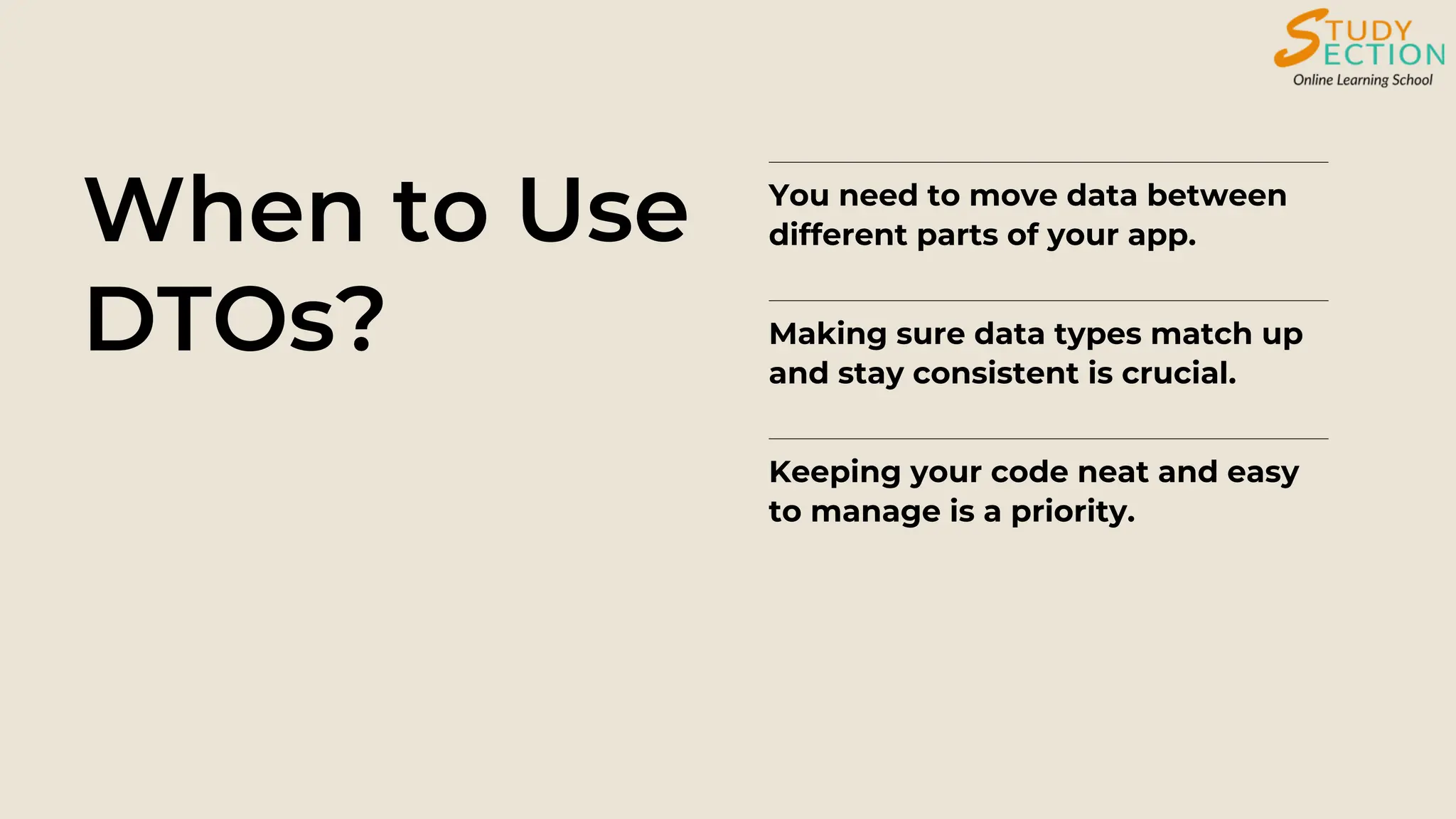 STUDY SECTION
Online Learning School

When to Use DTOs?

You need to move data between different parts of your app.

Making sure data types match up and stay consistent is crucial.

Keeping your code neat and easy to manage is a priority.